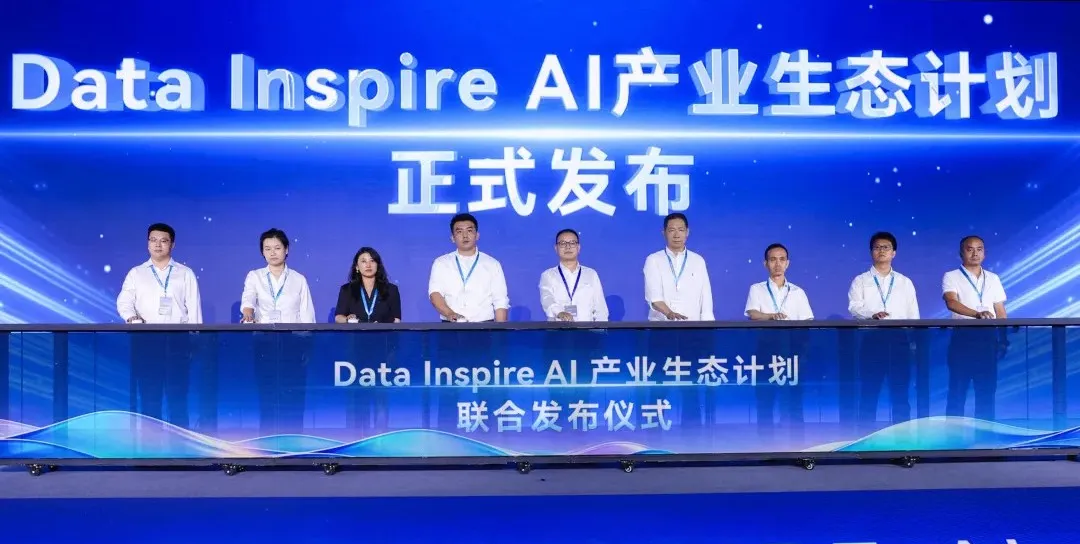 Data Inspire AI产业生态计划
正式发布

Data Inspire AI 产业生态计划
联合发布仪式